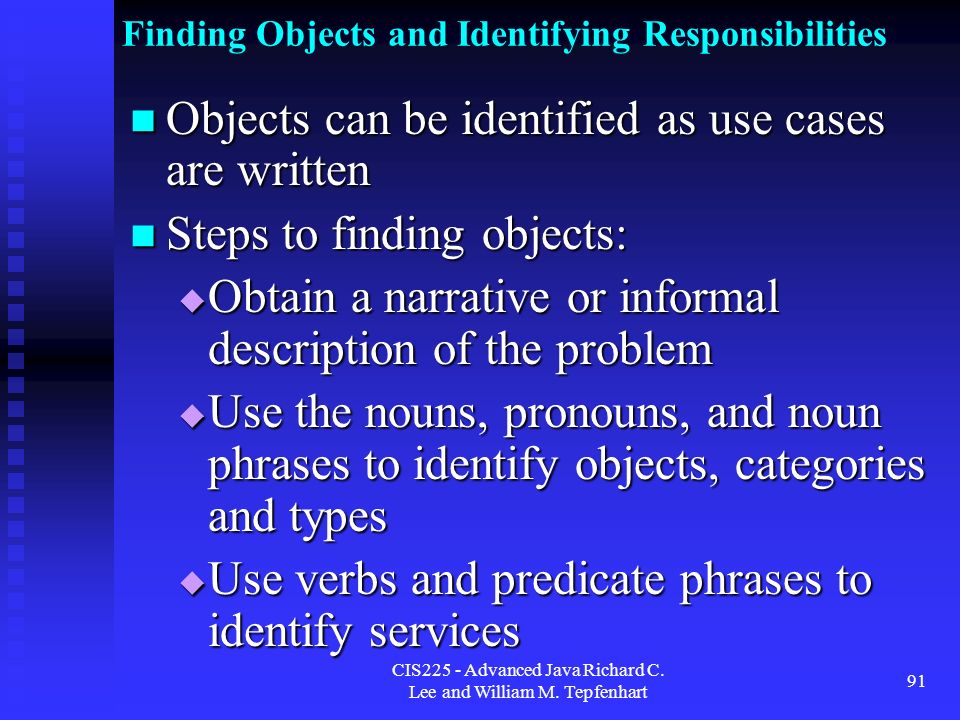 Finding Objects and Identifying Responsibilities

Objects can be identified as use cases are written

Steps to finding objects:

Obtain a narrative or informal description of the problem

Use the nouns, pronouns, and noun phrases to identify objects, categories and types

Use verbs and predicate phrases to identify services

CIS225 - Advanced Java Richard C. Lee and William M. Tepfenhart

91